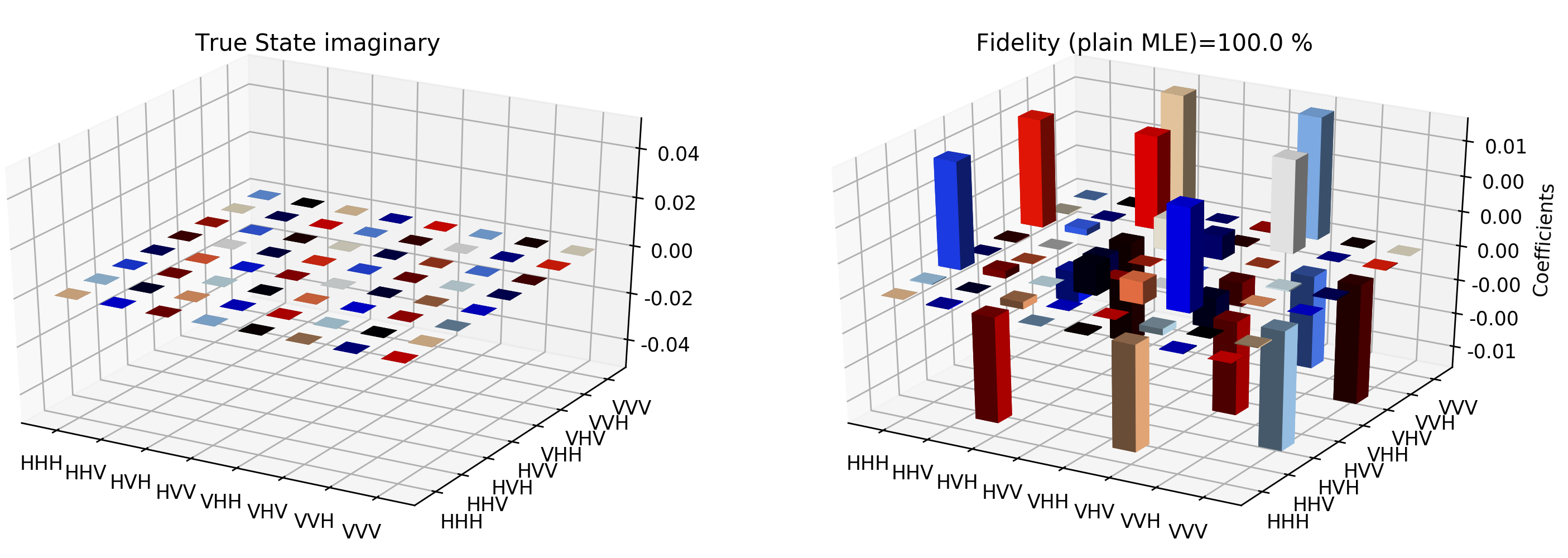 True State imaginary

0.04
0.02
0.00
-0.02
-0.04

HHH HHV HVH HVV VHH VHV VVH VVV

HHH HHV HVH HVV VHH VHV VVH VVV

Fidelity (plain MLE)=100.0 %

0.01
0.00
0.00
0.00
-0.00
-0.00
-0.01

Coefficients

HHH HHV HVH HVV VHH VHV VVH VVV

HHH HHV HVH HVV VHH VHV VVH VVV